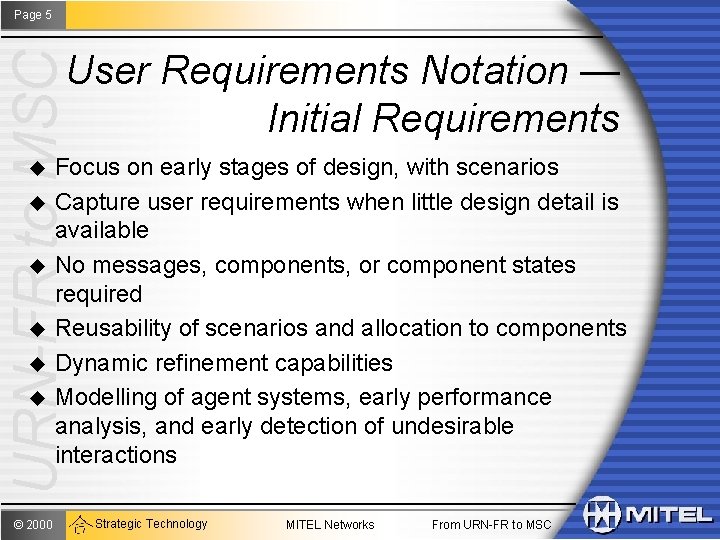 Page 5

URN-FR to MSC

User Requirements Notation — Initial Requirements

◆ Focus on early stages of design, with scenarios
◆ Capture user requirements when little design detail is available
◆ No messages, components, or component states required
◆ Reusability of scenarios and allocation to components
◆ Dynamic refinement capabilities
◆ Modelling of agent systems, early performance analysis, and early detection of undesirable interactions

© 2000 Strategic Technology MITEL Networks From URN-FR to MSC MITEL